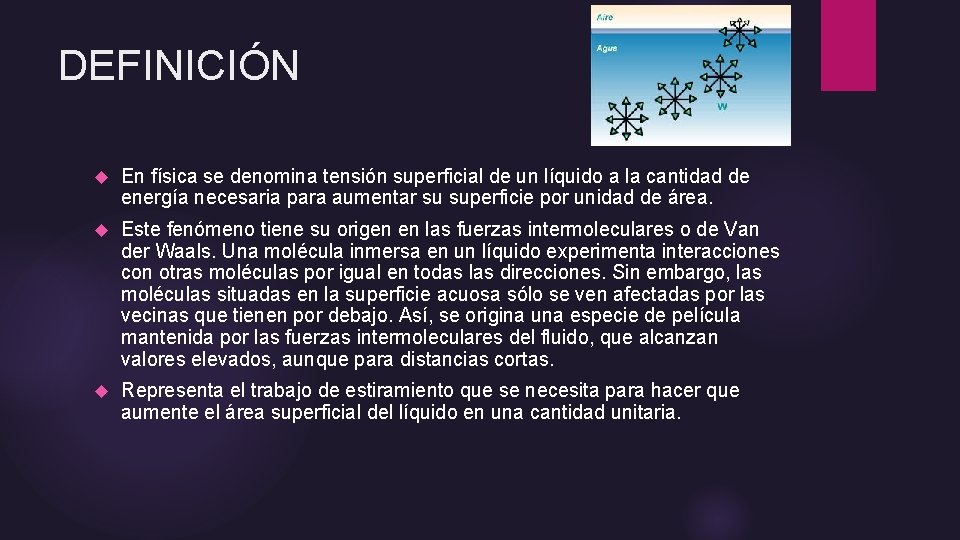 DEFINICIÓN

Aire

Agua

W

En física se denomina tensión superficial de un líquido a la cantidad de energía necesaria para aumentar su superficie por unidad de área.

Este fenómeno tiene su origen en las fuerzas intermoleculares o de Van der Waals. Una molécula inmersa en un líquido experimenta interacciones con otras moléculas por igual en todas las direcciones. Sin embargo, las moléculas situadas en la superficie acuosa sólo se ven afectadas por las vecinas que tienen por debajo. Así, se origina una especie de película mantenida por las fuerzas intermoleculares del fluido, que alcanzan valores elevados, aunque para distancias cortas.

Representa el trabajo de estiramiento que se necesita para hacer que aumente el área superficial del líquido en una cantidad unitaria.